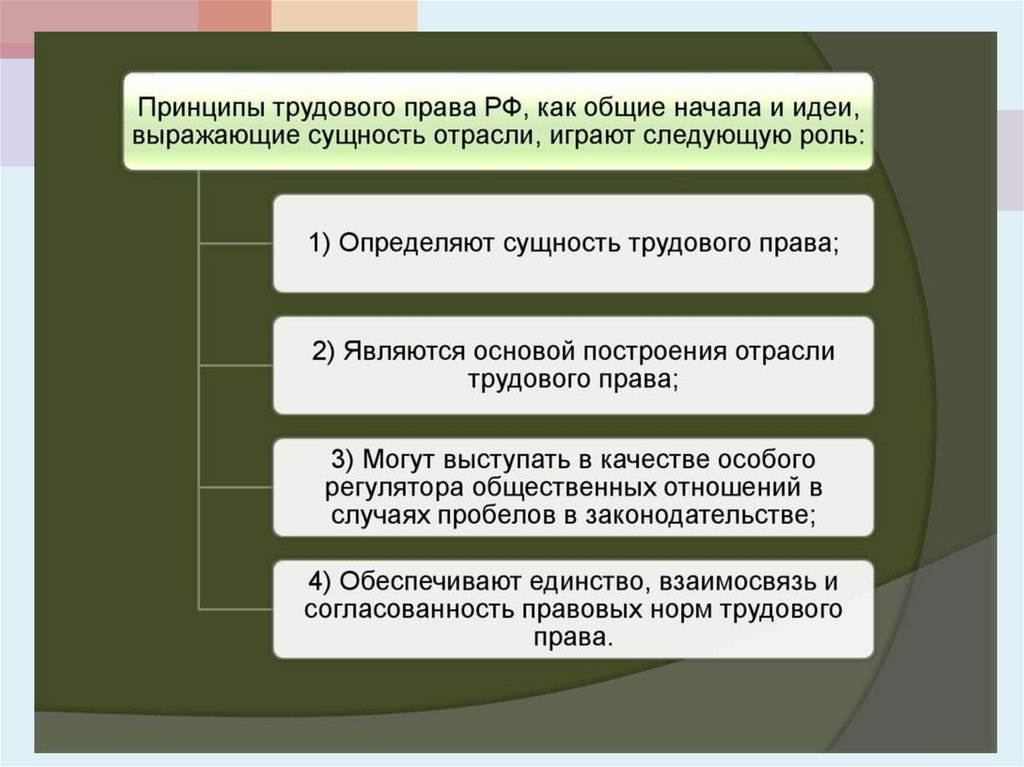 Принципы трудового права РФ, как общие начала и идеи, выражающие сущность отрасли, играют следующую роль:

1) Определяют сущность трудового права;

2) Являются основой построения отрасли трудового права;

3) Могут выступать в качестве особого регулятора общественных отношений в случаях пробелов в законодательстве;

4) Обеспечивают единство, взаимосвязь и согласованность правовых норм трудового права.